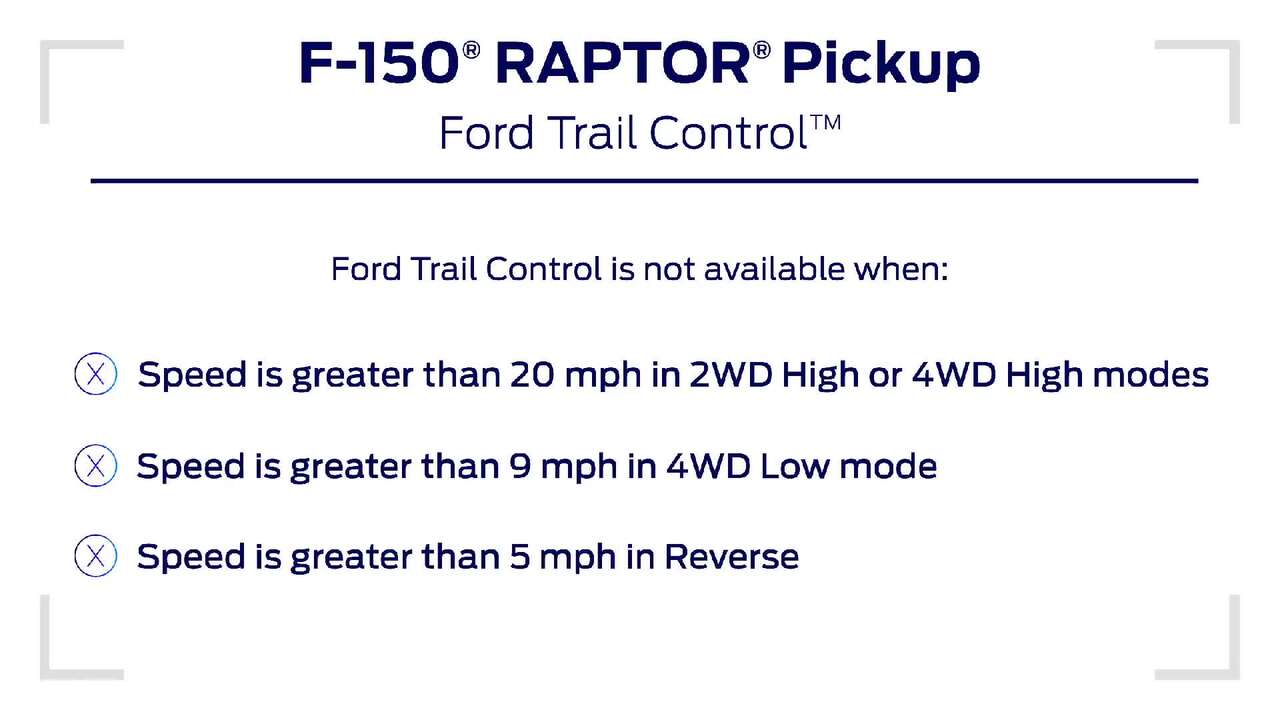 F-150® RAPTOR® Pickup
Ford Trail Control™

Ford Trail Control is not available when:

Speed is greater than 20 mph in 2WD High or 4WD High modes

Speed is greater than 9 mph in 4WD Low mode

Speed is greater than 5 mph in Reverse